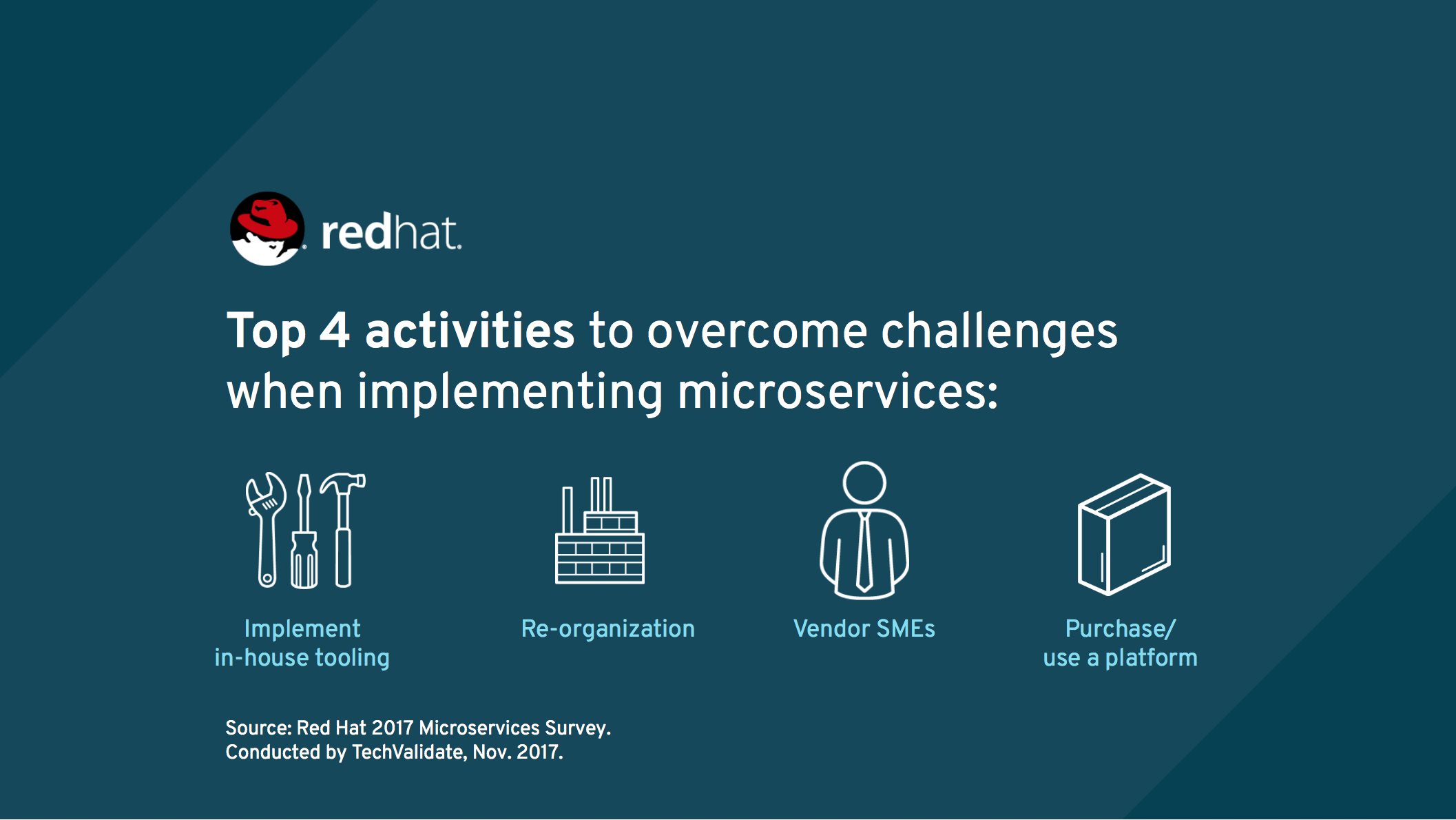 redhat.

Top 4 activities to overcome challenges when implementing microservices:

Implement in-house tooling

Re-organization

Vendor SMEs

Purchase/ use a platform

Source: Red Hat 2017 Microservices Survey. Conducted by TechValidate, Nov. 2017.